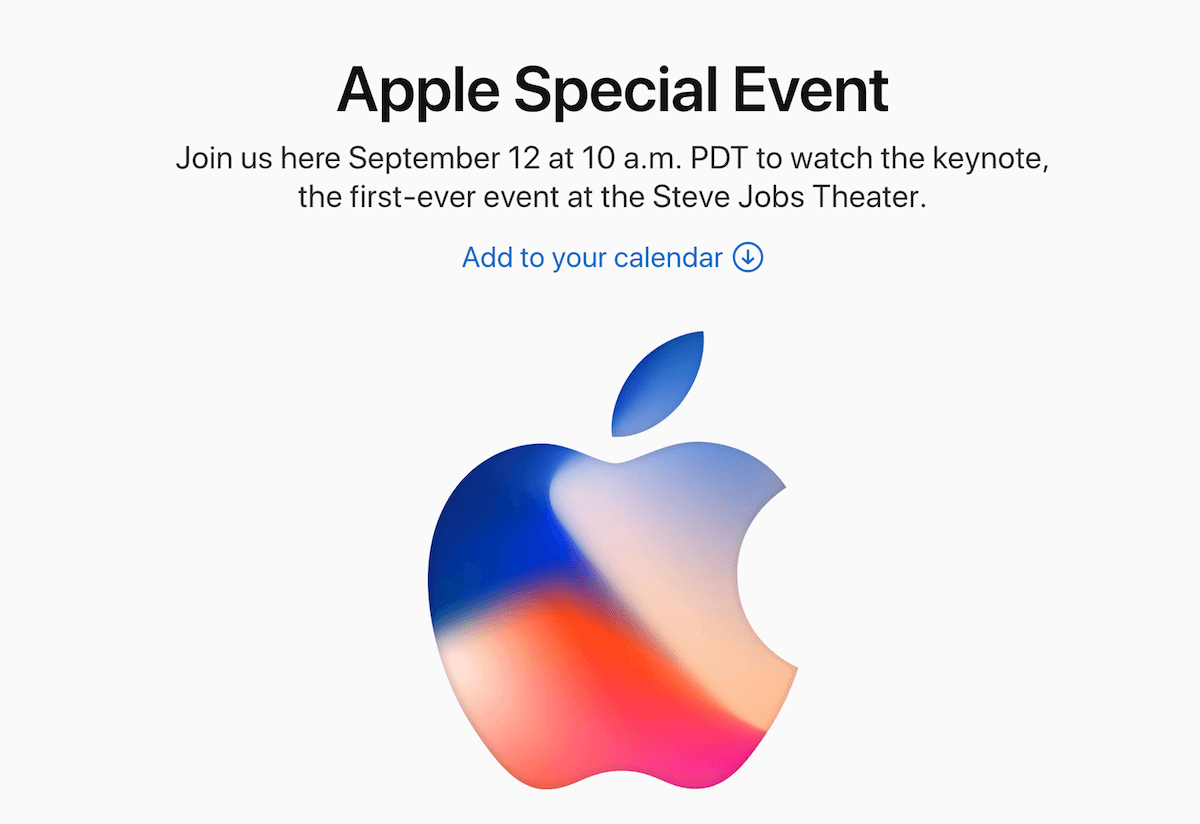 Apple Special Event

Join us here September 12 at 10 a.m. PDT to watch the keynote, the first-ever event at the Steve Jobs Theater.

Add to your calendar